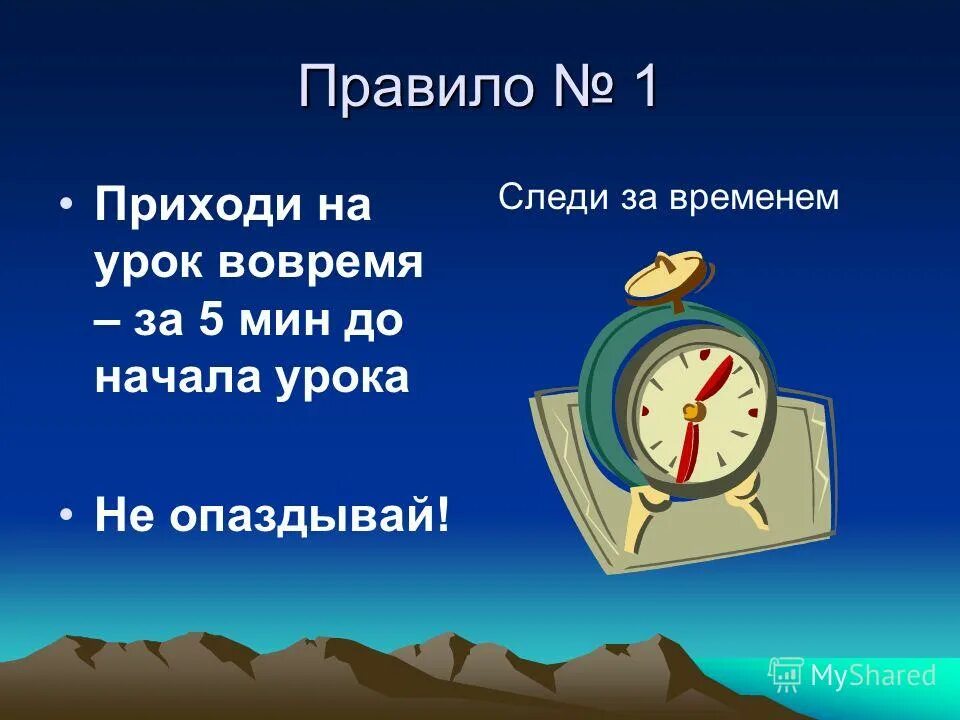 Правило № 1

• Приходи на урок вовремя – за 5 мин до начала урока

• Не опаздывай!

Следи за временем

MyShared